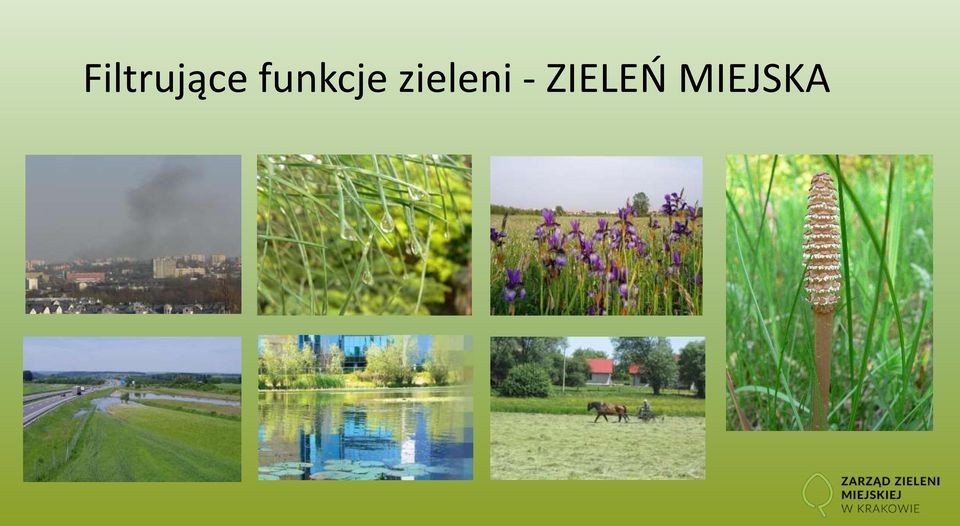 Filtrujące funkcje zieleni - ZIELEŃ MIEJSKA

ZARZĄD ZIELENI MIEJSKIEJ W KRAKOWIE